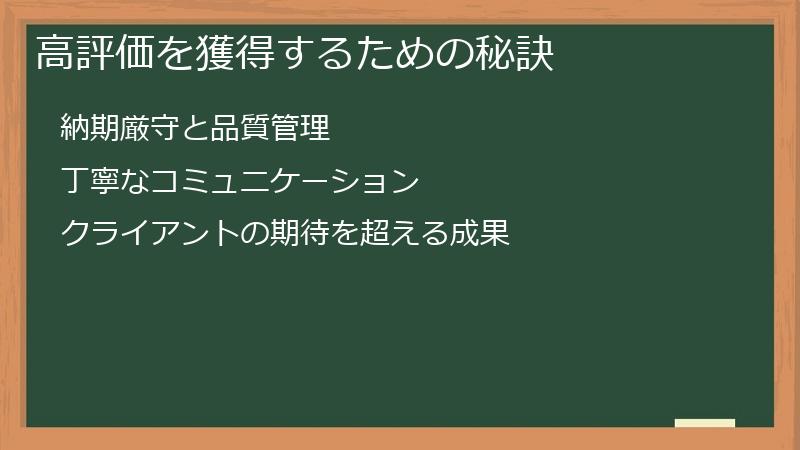 高評価を獲得するための秘訣

納期厳守と品質管理

丁寧なコミュニケーション

クライアントの期待を超える成果